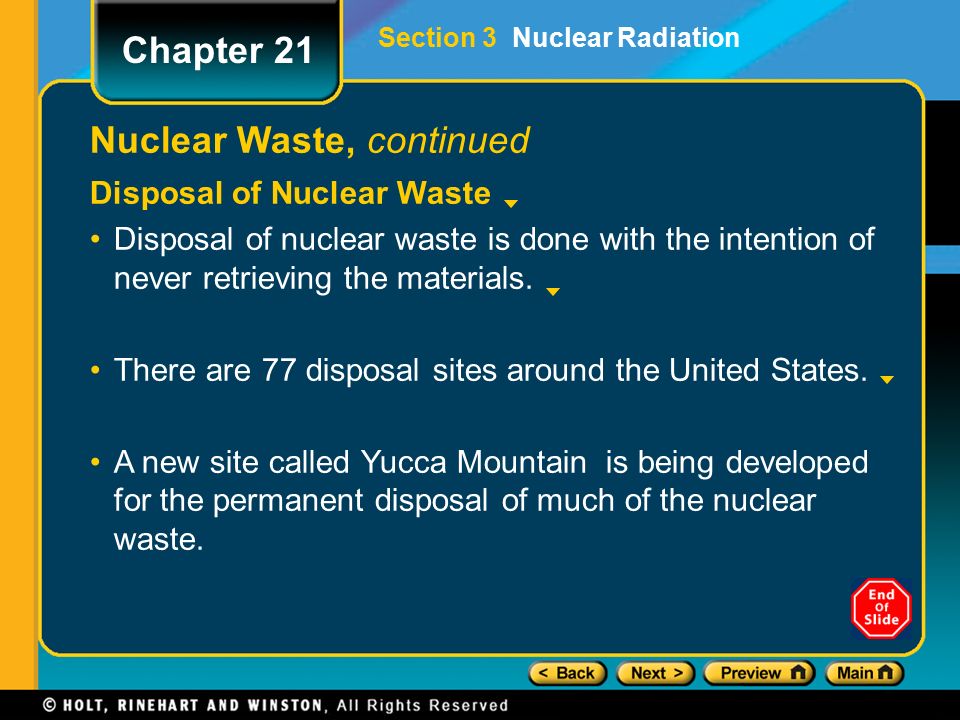 Chapter 21

Section 3 Nuclear Radiation

Nuclear Waste, continued

Disposal of Nuclear Waste

• Disposal of nuclear waste is done with the intention of never retrieving the materials.

• There are 77 disposal sites around the United States.

• A new site called Yucca Mountain is being developed for the permanent disposal of much of the nuclear waste.

End Of Slide

< Back Next > Preview Main

© HOLT, RINEHART AND WINSTON, All Rights Reserved